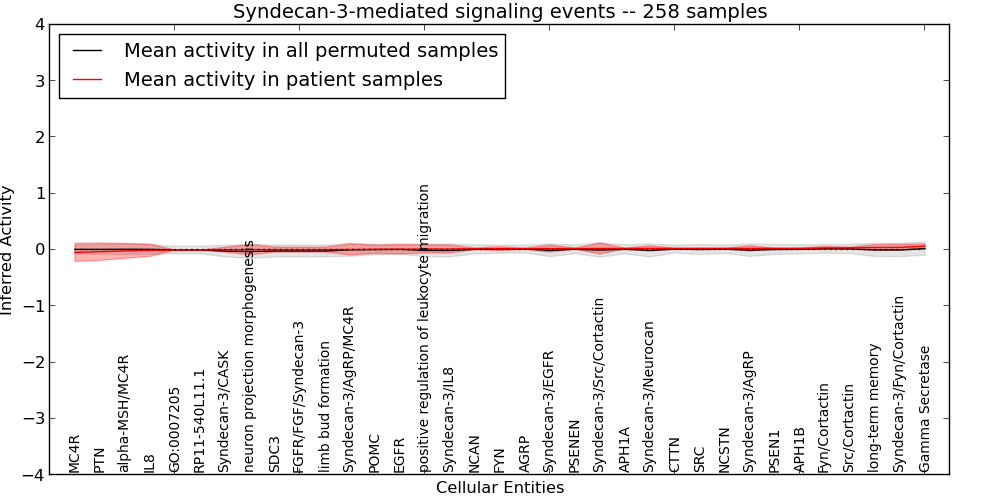 Syndecan-3-mediated signaling events -- 258 samples

Mean activity in all permuted samples
Mean activity in patient samples

Inferred Activity

4
3
2
1
0
−1
−2
−3
−4

MC4R
PTN
alpha-MSH/MC4R
IL8
GO:0007205
RP11-540L11.1
Syndecan-3/CASK
neuron projection morphogenesis
SDC3
FGFR/FGF/Syndecan-3
limb bud formation
Syndecan-3/AgRP/MC4R
POMC
EGFR
positive regulation of leukocyte migration
Syndecan-3/IL8
NCAN
FYN
AGRP
Syndecan-3/EGFR
PSENEN
Syndecan-3/Src/Cortactin
APH1A
Syndecan-3/Neurocan
CTTN
SRC
NCSTN
Syndecan-3/AgRP
PSEN1
APH1B
Fyn/Cortactin
Src/Cortactin
long-term memory
Syndecan-3/Fyn/Cortactin
Gamma Secretase

Cellular Entities